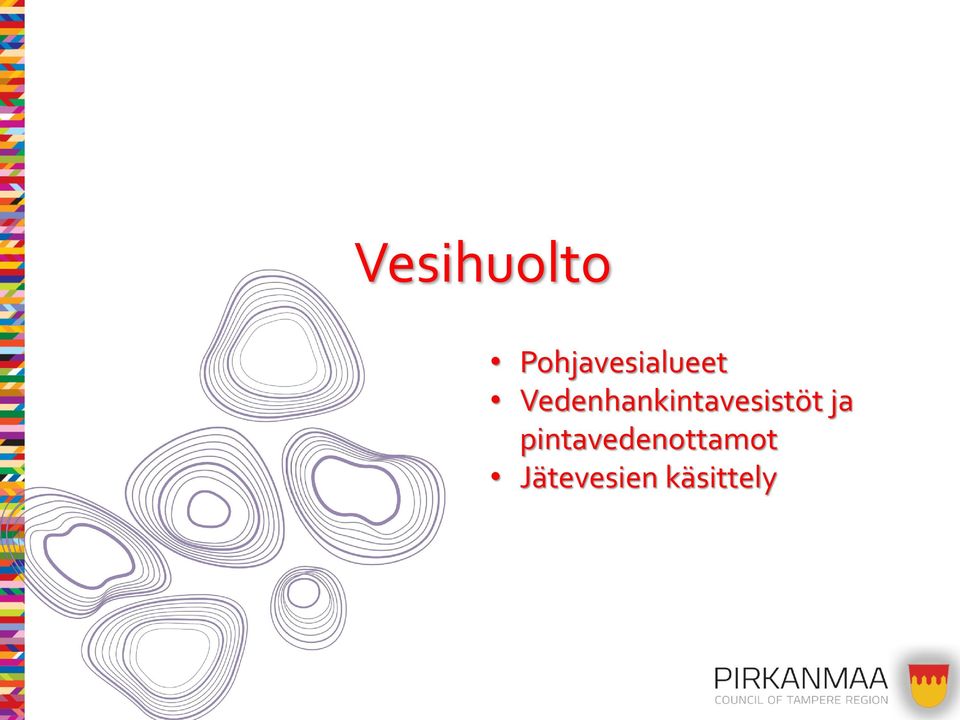 Vesihuolto

• Pohjavesialueet
• Vedenhankintavesistöt ja pintavedenottamot
• Jätevesien käsittely

PIRKANMAA
COUNCIL OF TAMPERE REGION